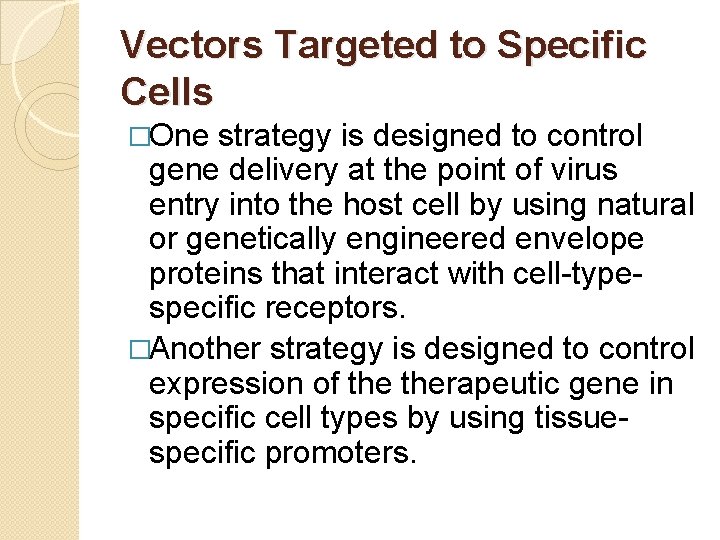 Vectors Targeted to Specific Cells

□One strategy is designed to control gene delivery at the point of virus entry into the host cell by using natural or genetically engineered envelope proteins that interact with cell-type-specific receptors.

□Another strategy is designed to control expression of the therapeutic gene in specific cell types by using tissue-specific promoters.